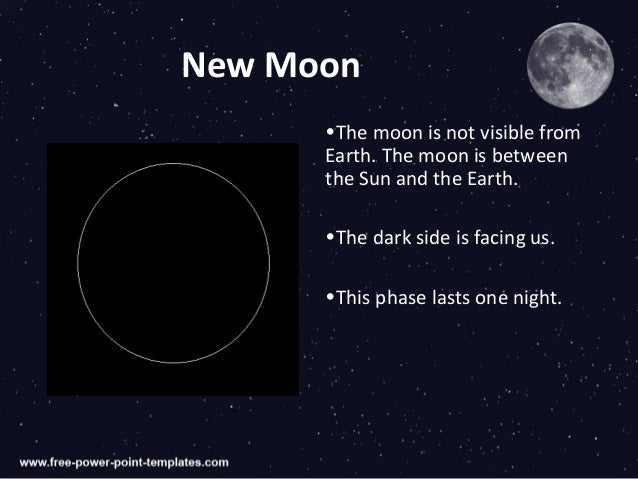 New Moon

•The moon is not visible from Earth. The moon is between the Sun and the Earth.

•The dark side is facing us.

•This phase lasts one night.

www.free-power-point-templates.com